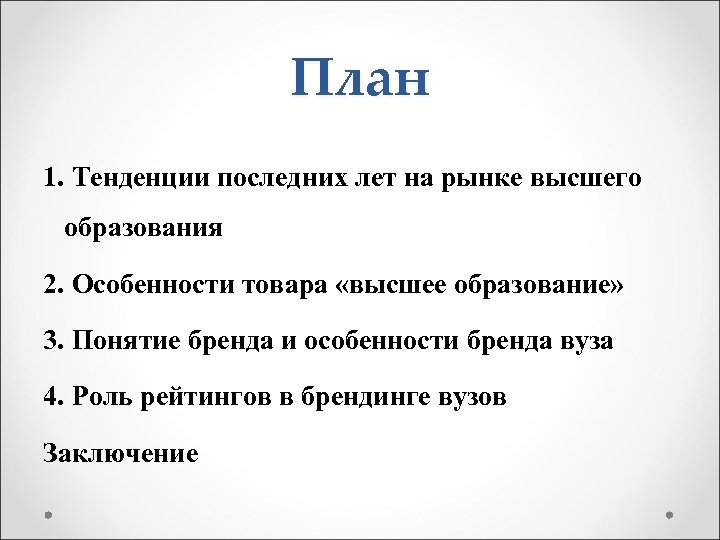 План

1. Тенденции последних лет на рынке высшего образования

2. Особенности товара «высшее образование»

3. Понятие бренда и особенности бренда вуза

4. Роль рейтингов в брендинге вузов

Заключение